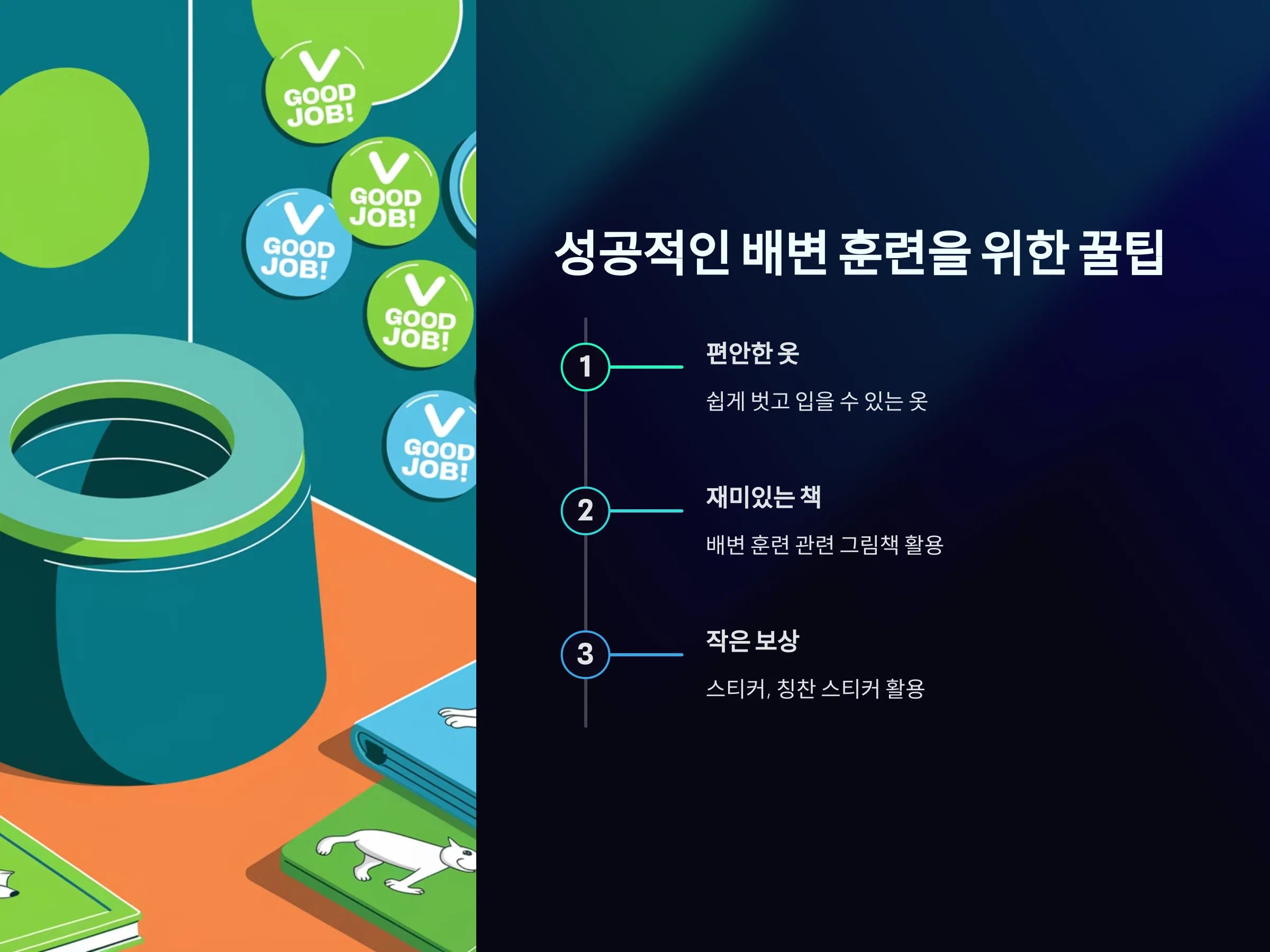 GOOD JOB!

GOOD JOB!

GOOD JOB!

GOOD JOB!

GOOD JOB!

성공적인 배변 훈련을 위한 꿀팁

1

편안한 옷

쉽게 벗고 입을 수 있는 옷

2

재미있는 책

배변 훈련 관련 그림책 활용

3

작은 보상

스티커, 칭찬 스티커 활용